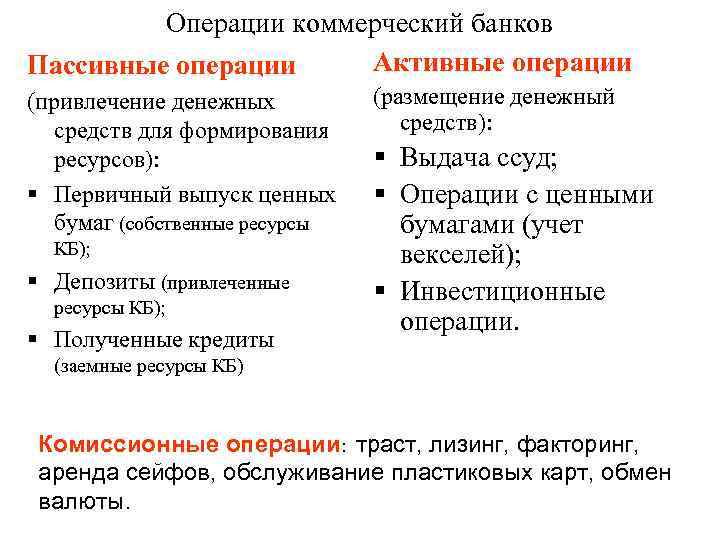 Операции коммерческий банков

Пассивные операции

(привлечение денежных средств для формирования ресурсов):

▪ Первичный выпуск ценных бумаг (собственные ресурсы КБ);

▪ Депозиты (привлеченные ресурсы КБ);

▪ Полученные кредиты (заемные ресурсы КБ)

Активные операции

(размещение денежный средств):

▪ Выдача ссуд;

▪ Операции с ценными бумагами (учет векселей);

▪ Инвестиционные операции.

Комиссионные операции: траст, лизинг, факторинг, аренда сейфов, обслуживание пластиковых карт, обмен валюты.